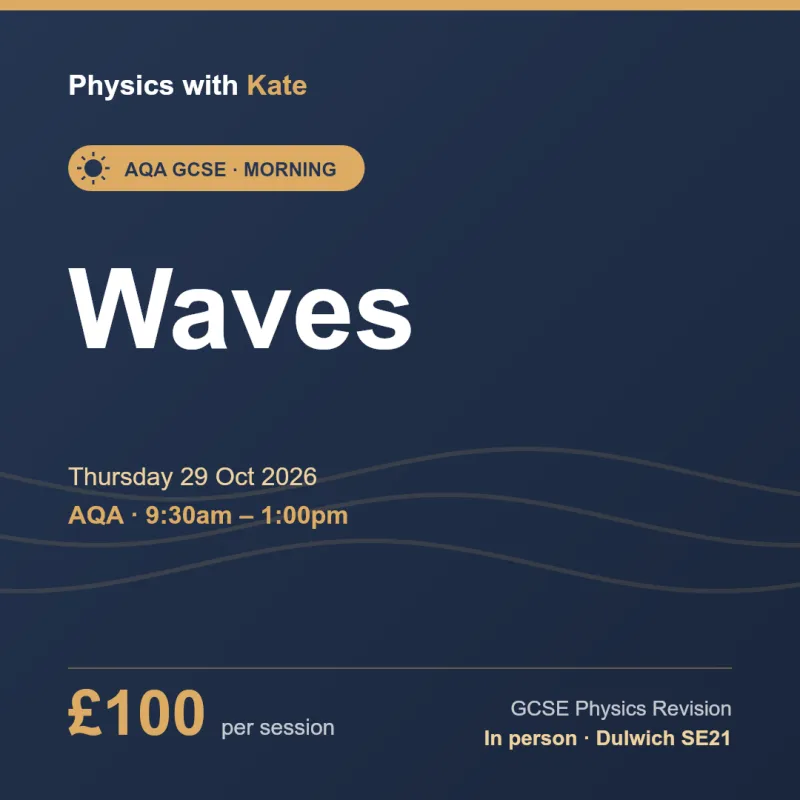 Physics with Kate

AQA GCSE · MORNING

Waves

Thursday 29 Oct 2026
AQA · 9:30am – 1:00pm

£100 per session

GCSE Physics Revision
In person · Dulwich SE21